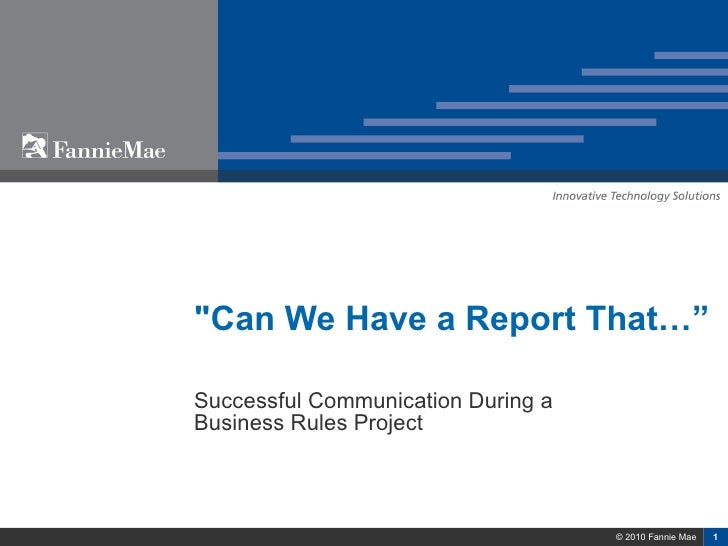 FannieMae

Innovative Technology Solutions

"Can We Have a Report That…”

Successful Communication During a Business Rules Project

© 2010 Fannie Mae 1